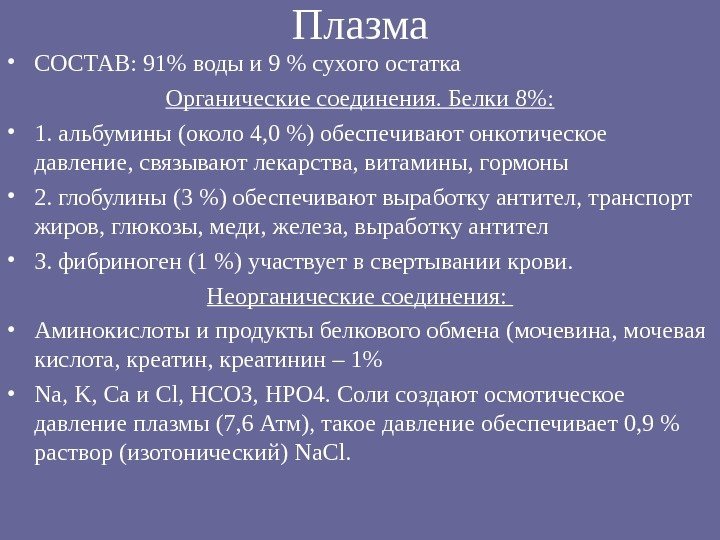 Плазма

• СОСТАВ: 91% воды и 9 % сухого остатка

Органические соединения. Белки 8%:

• 1. альбумины (около 4,0 %) обеспечивают онкотическое давление, связывают лекарства, витамины, гормоны

• 2. глобулины (3 %) обеспечивают выработку антител, транспорт жиров, глюкозы, меди, железа, выработку антител

• 3. фибриноген (1 %) участвует в свертывании крови.

Неорганические соединения:

• Аминокислоты и продукты белкового обмена (мочевина, мочевая кислота, креатин, креатинин – 1%

• Na, K, Ca и Cl, HCO3, HPO4. Соли создают осмотическое давление плазмы (7,6 Атм), такое давление обеспечивает 0,9 % раствор (изотонический) NaCl.